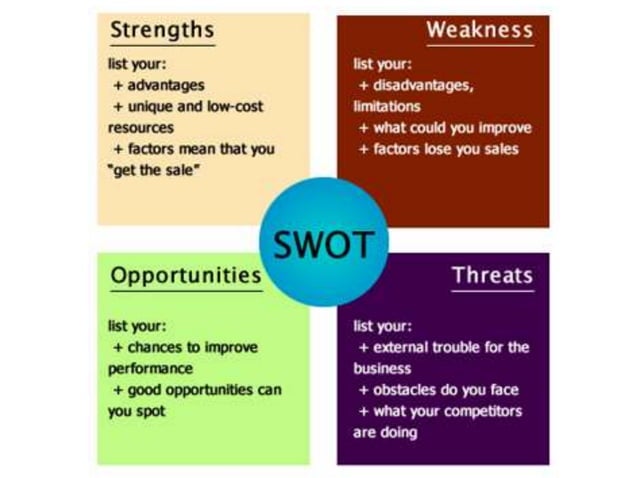 Strengths

list your:
+ advantages
+ unique and low-cost resources
+ factors mean that you "get the sale"

Weakness

list your:
+ disadvantages, limitations
+ what could you improve
+ factors lose you sales

SWOT

Opportunities

list your:
+ chances to improve performance
+ good opportunities can you spot

Threats

list your:
+ external trouble for the business
+ obstacles do you face
+ what your competitors are doing